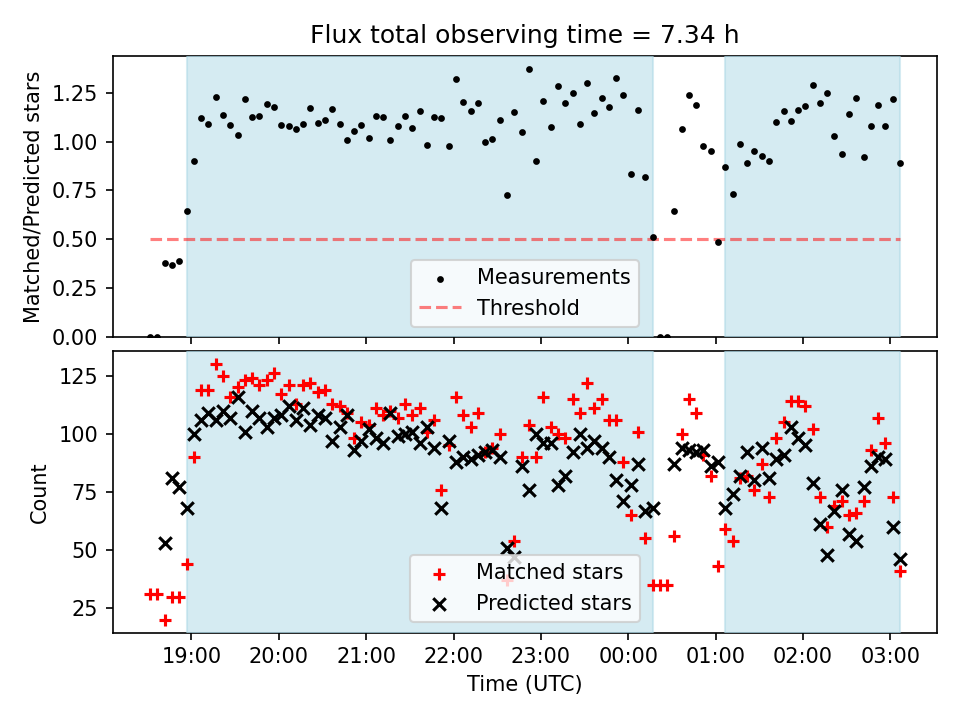 Flux total observing time = 7.34 h

Matched/Predicted stars

1.25
1.00
0.75
0.50
0.25
0.00

Measurements
Threshold

Count

125
100
75
50
25

Matched stars
Predicted stars

19:00
20:00
21:00
22:00
23:00
00:00
01:00
02:00
03:00

Time (UTC)